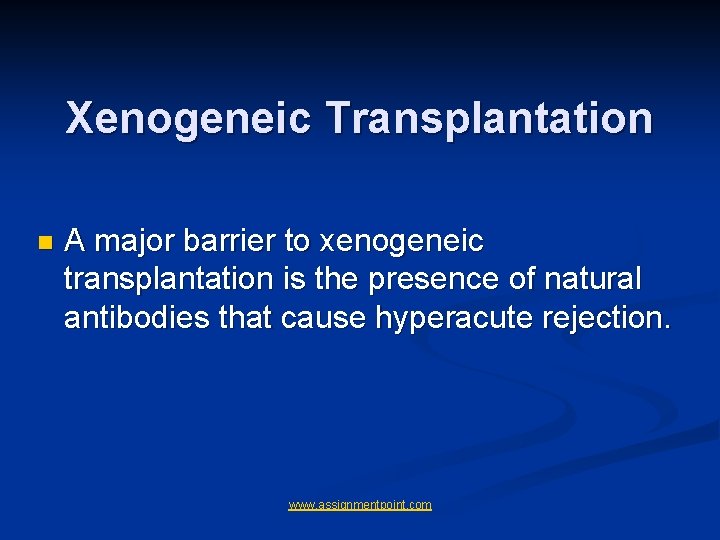 Xenogeneic Transplantation

A major barrier to xenogeneic transplantation is the presence of natural antibodies that cause hyperacute rejection.

www.assignmentpoint.com